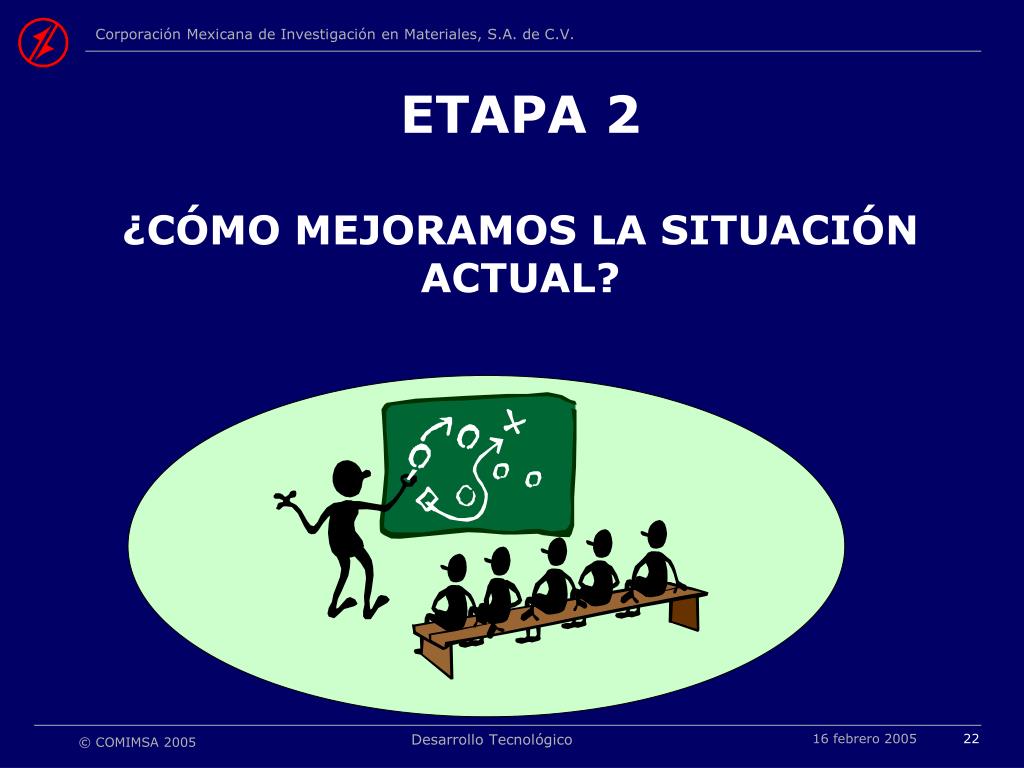 Corporación Mexicana de Investigación en Materiales, S.A. de C.V.

ETAPA 2

¿CÓMO MEJORAMOS LA SITUACIÓN ACTUAL?

© COMIMSA 2005

Desarrollo Tecnológico

16 febrero 2005

22